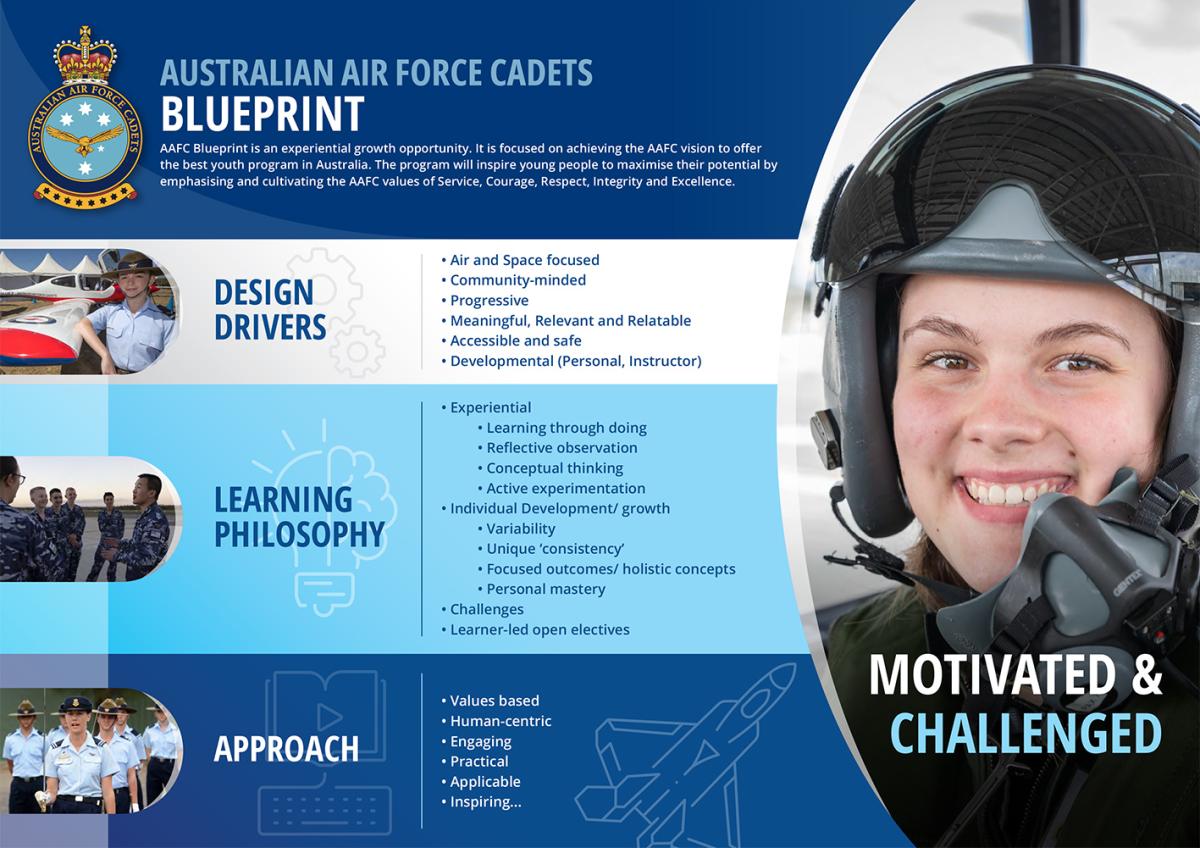 AUSTRALIAN AIR FORCE CADETS

AUSTRALIAN AIR FORCE CADETS
BLUEPRINT

AAFC Blueprint is an experiential growth opportunity. It is focused on achieving the AAFC vision to offer the best youth program in Australia. The program will inspire young people to maximise their potential by emphasising and cultivating the AAFC values of Service, Courage, Respect, Integrity and Excellence.

DESIGN DRIVERS

• Air and Space focused
• Community-minded
• Progressive
• Meaningful, Relevant and Relatable
• Accessible and safe
• Developmental (Personal, Instructor)

LEARNING PHILOSOPHY

• Experiential
• Learning through doing
• Reflective observation
• Conceptual thinking
• Active experimentation
• Individual Development/ growth
• Variability
• Unique 'consistency'
• Focused outcomes/ holistic concepts
• Personal mastery
• Challenges
• Learner-led open electives

APPROACH

• Values based
• Human-centric
• Engaging
• Practical
• Applicable
• Inspiring...

GENTEX

MOTIVATED & CHALLENGED